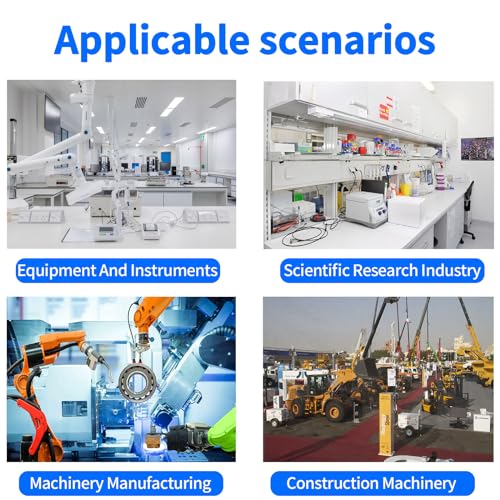 Applicable scenarios

Equipment And Instruments

Scientific Research Industry

Machinery Manufacturing

Construction Machinery